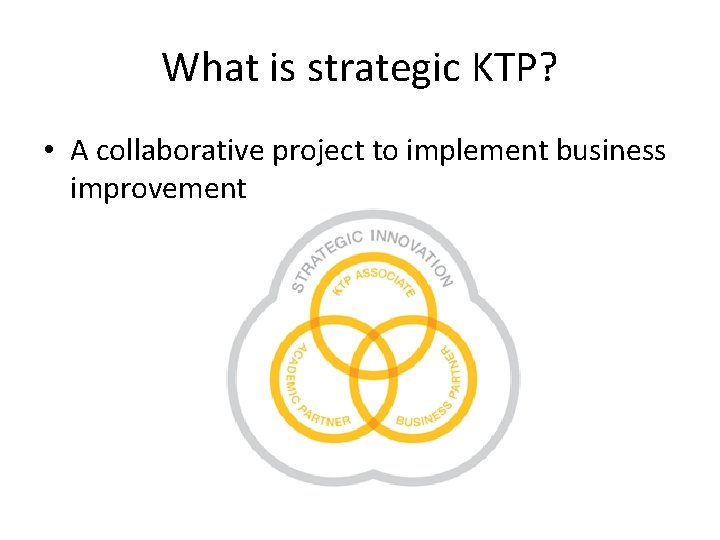 What is strategic KTP?

• A collaborative project to implement business improvement

STRATEGIC INNOVATION

KTP ASSOCIATE

ACADEMIC PARTNER

BUSINESS PARTNER